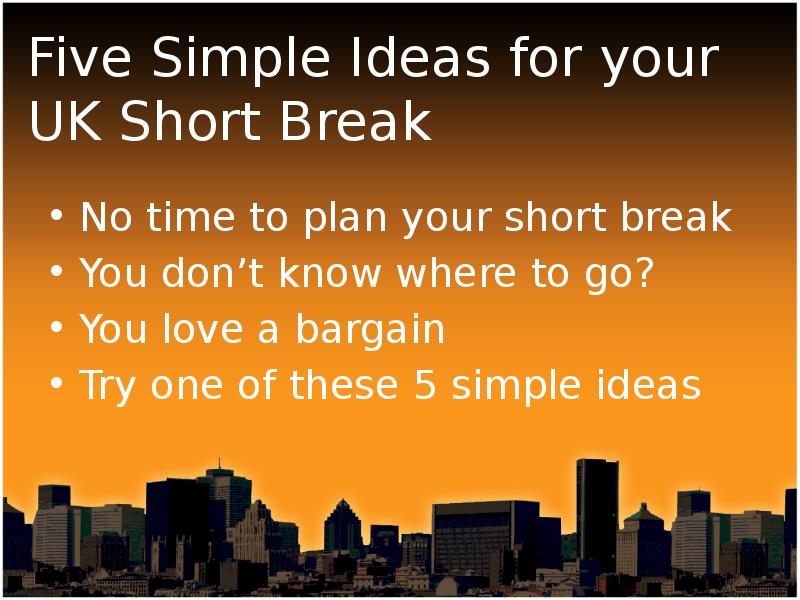 Five Simple Ideas for your UK Short Break

• No time to plan your short break
• You don’t know where to go?
• You love a bargain
• Try one of these 5 simple ideas